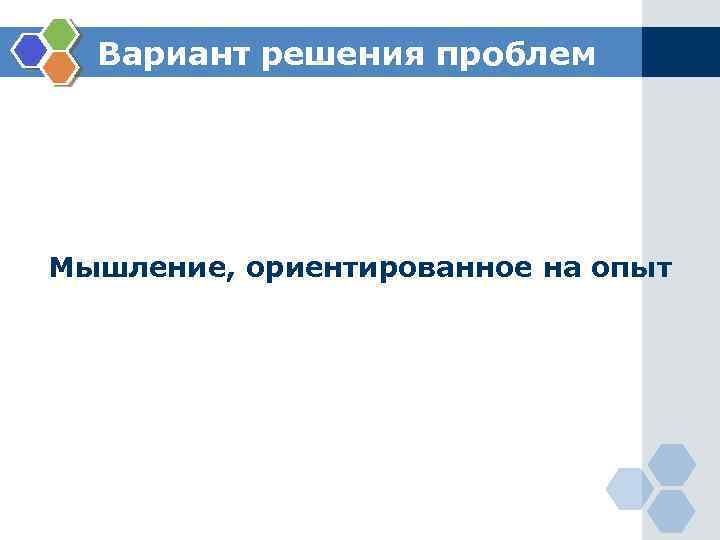 Вариант решения проблем

Мышление, ориентированное на опыт